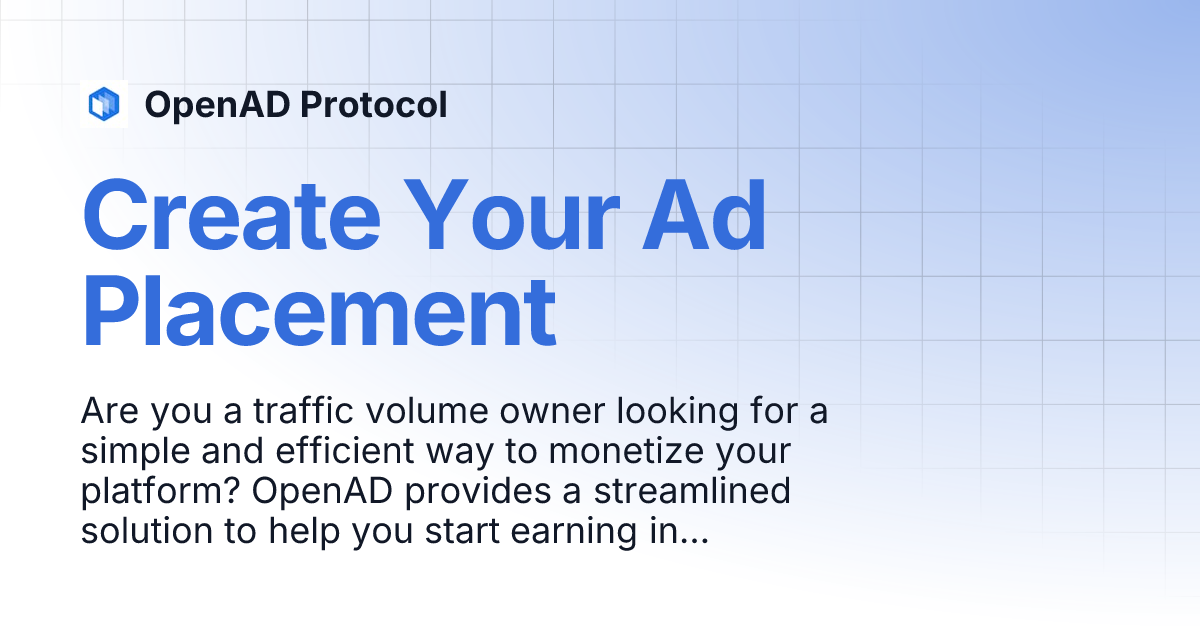 OpenAD Protocol

Create Your Ad Placement

Are you a traffic volume owner looking for a simple and efficient way to monetize your platform? OpenAD provides a streamlined solution to help you start earning in...